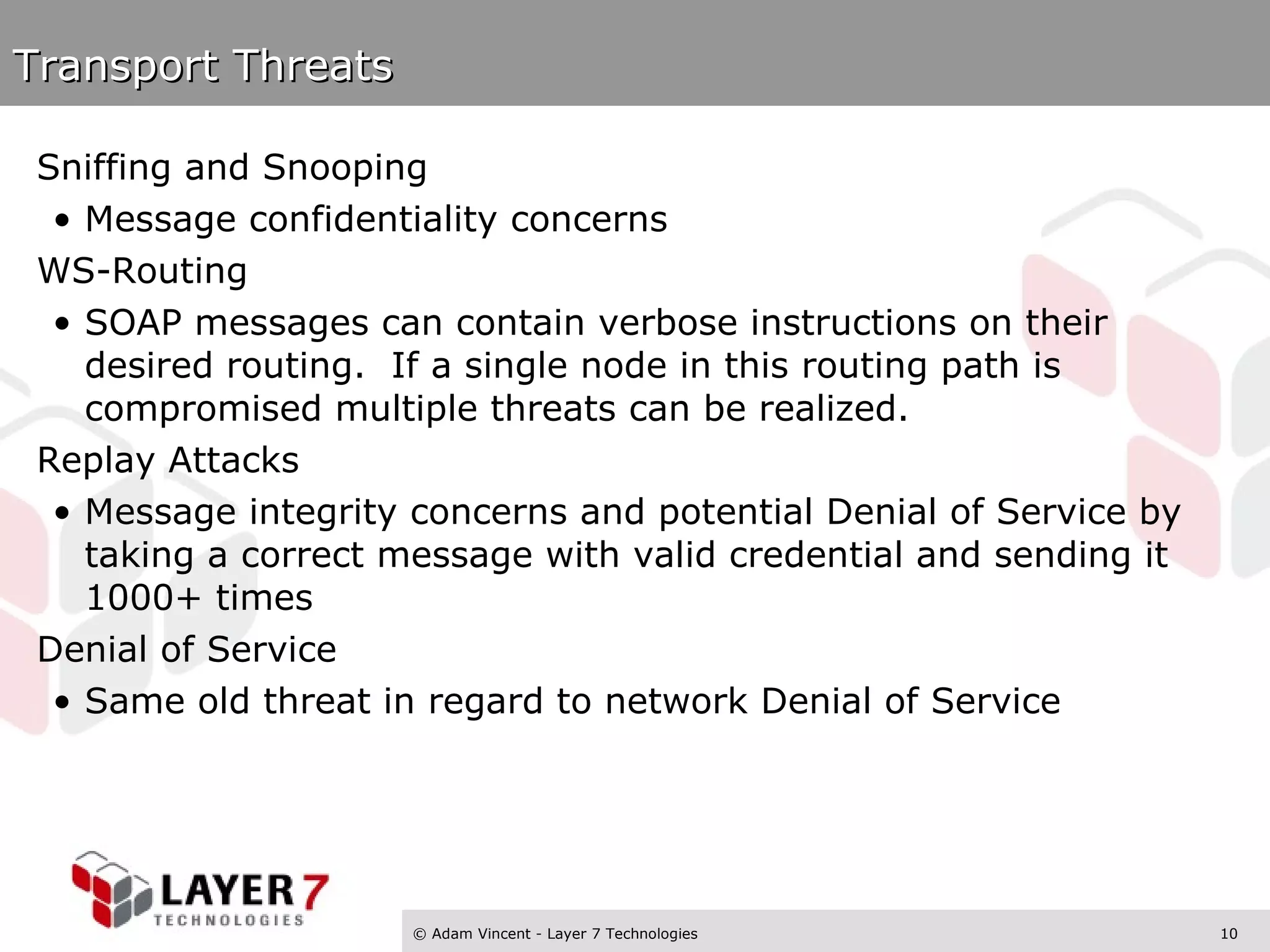 Transport Threats

Sniffing and Snooping

• Message confidentiality concerns

WS-Routing

• SOAP messages can contain verbose instructions on their desired routing.  If a single node in this routing path is compromised multiple threats can be realized.

Replay Attacks

• Message integrity concerns and potential Denial of Service by taking a correct message with valid credential and sending it 1000+ times

Denial of Service

• Same old threat in regard to network Denial of Service

LAYER 7
TECHNOLOGIES

© Adam Vincent - Layer 7 Technologies

10